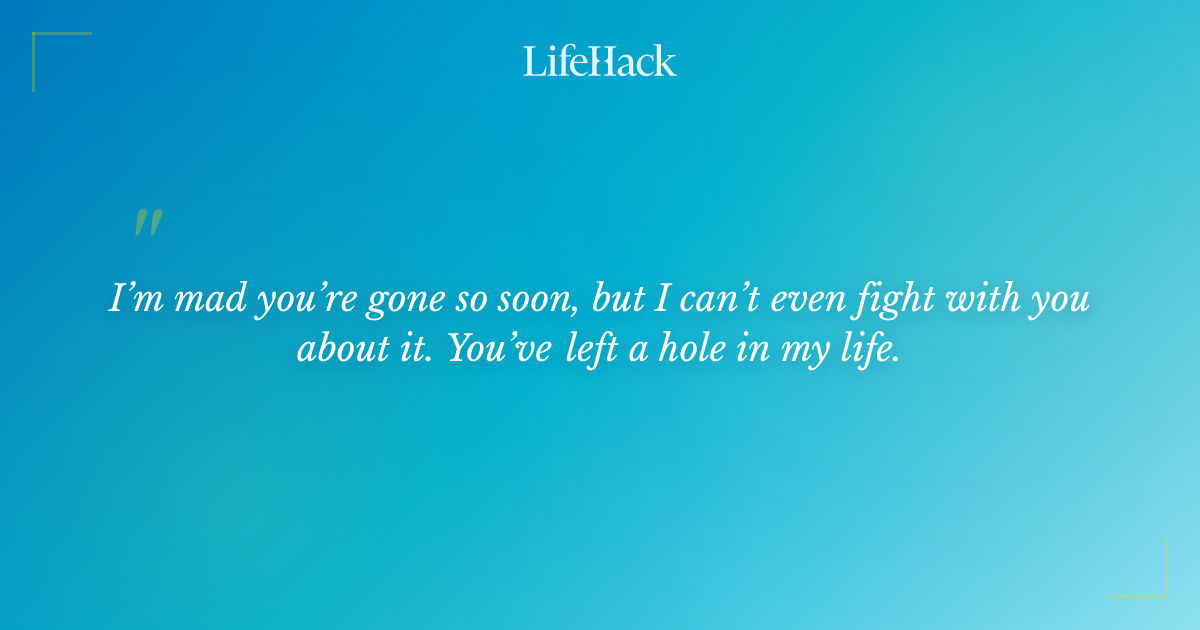 LifeHack

"

I'm mad you're gone so soon, but I can't even fight with you about it. You've left a hole in my life.